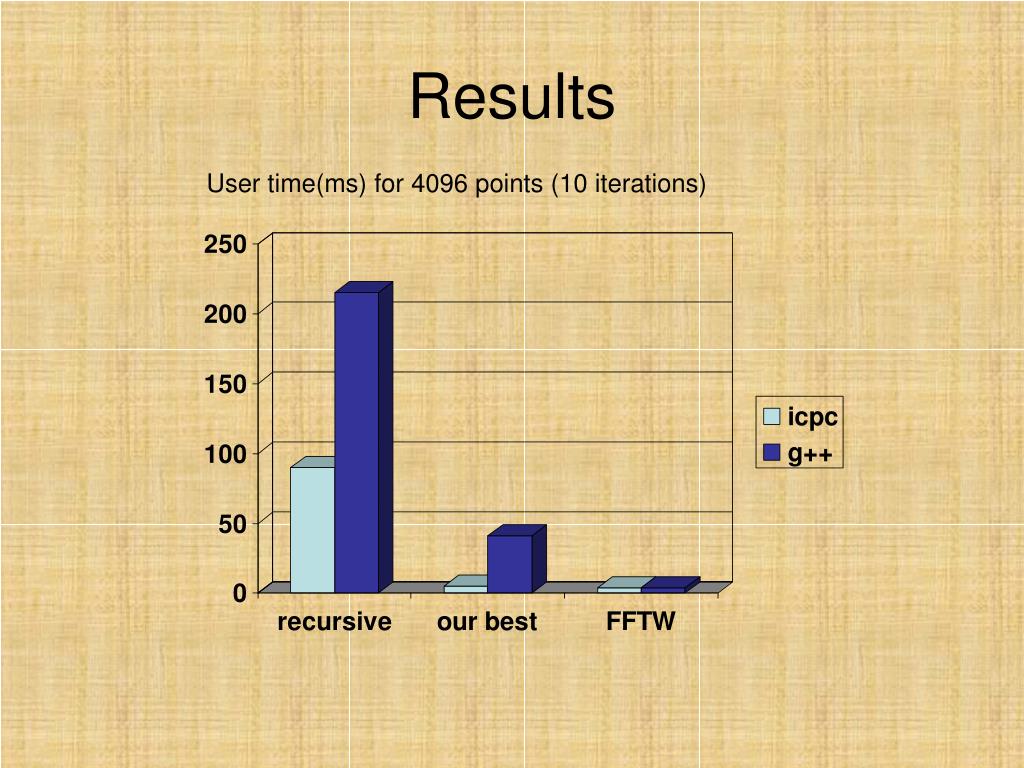 Results

User time(ms) for 4096 points (10 iterations)

250
200
150
100
50
0

recursive
our best
FFTW

icpc
g++